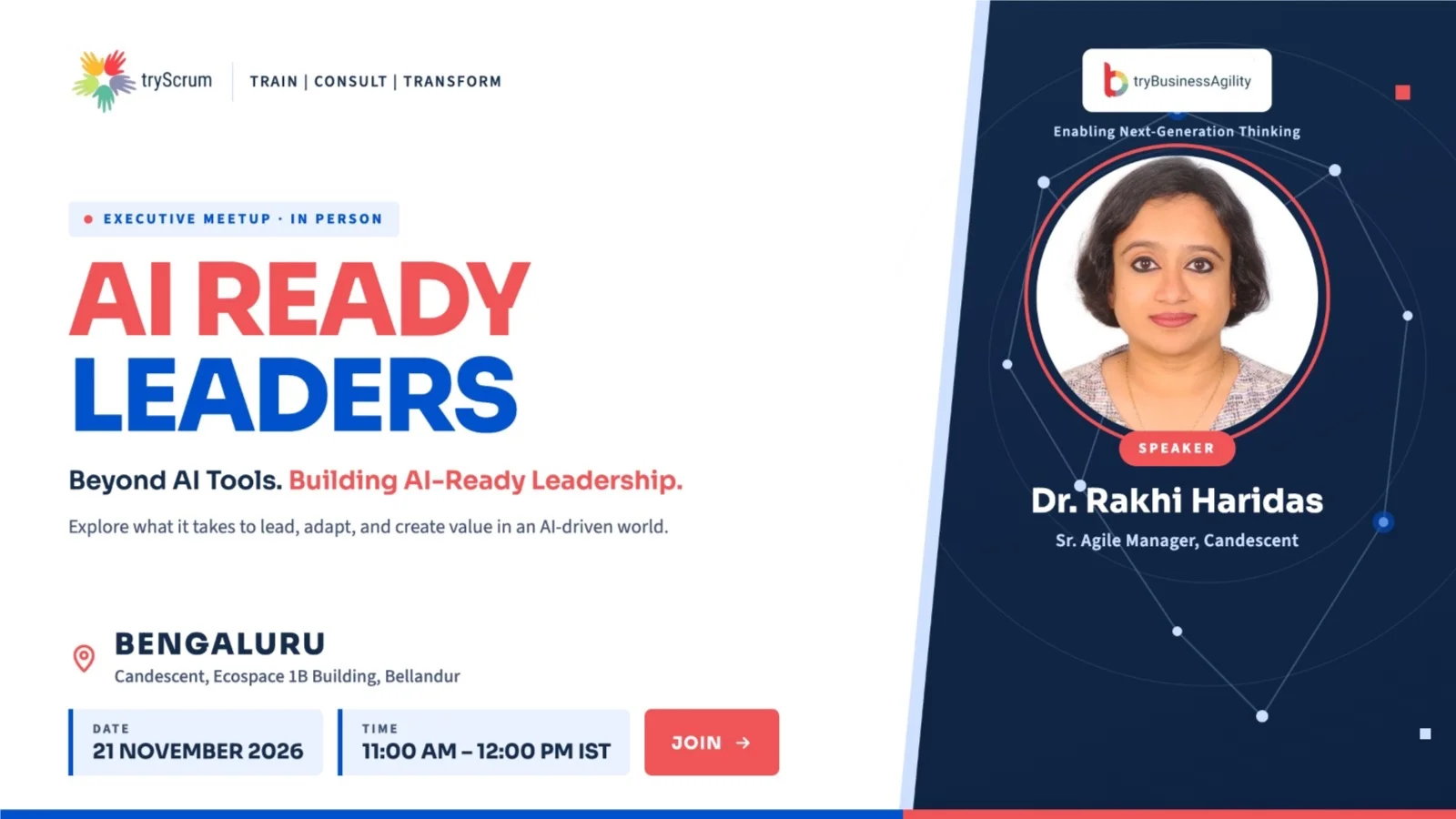 tryScrum

TRAIN | CONSULT | TRANSFORM

• EXECUTIVE MEETUP · IN PERSON

AI READY
LEADERS

Beyond AI Tools. Building AI-Ready Leadership.

Explore what it takes to lead, adapt, and create value in an AI-driven world.

BENGALURU
Candescent, Ecospace 1B Building, Bellandur

DATE
21 NOVEMBER 2026

TIME
11:00 AM – 12:00 PM IST

JOIN →

tryBusinessAgility

Enabling Next-Generation Thinking

SPEAKER

Dr. Rakhi Haridas

Sr. Agile Manager, Candescent